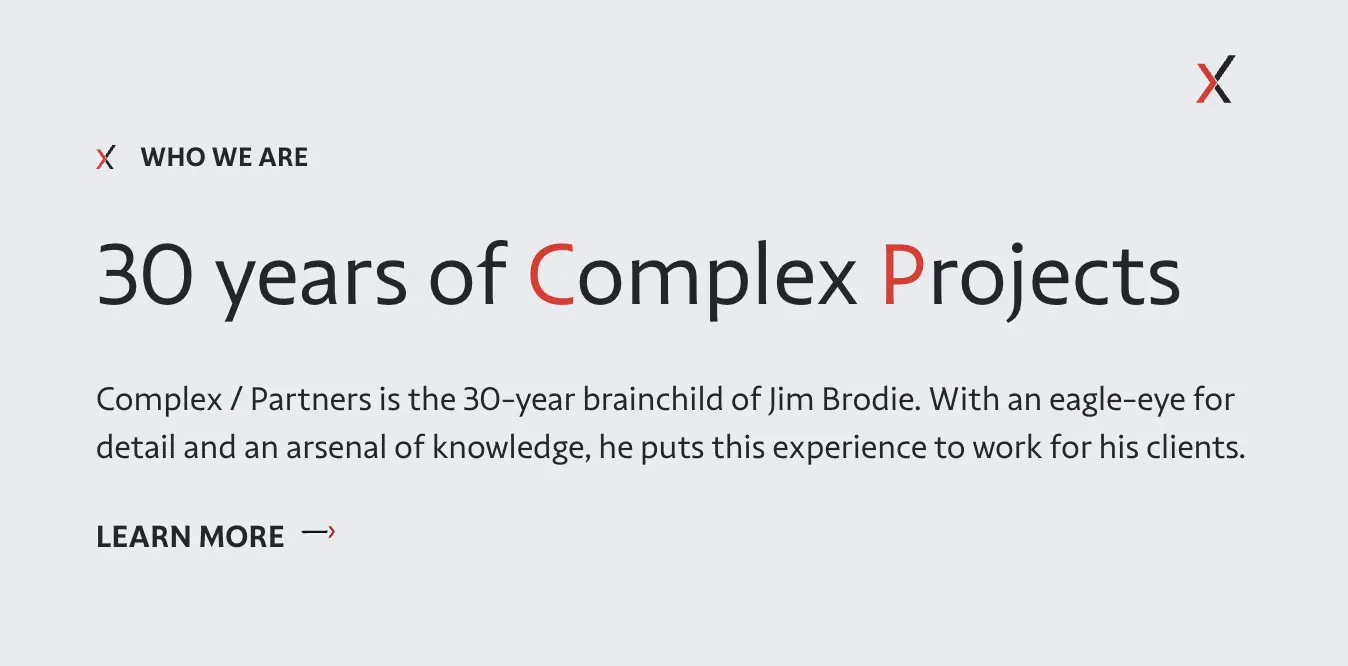 WHO WE ARE

30 years of Complex Projects

Complex / Partners is the 30-year brainchild of Jim Brodie. With an eagle-eye for detail and an arsenal of knowledge, he puts this experience to work for his clients.

LEARN MORE